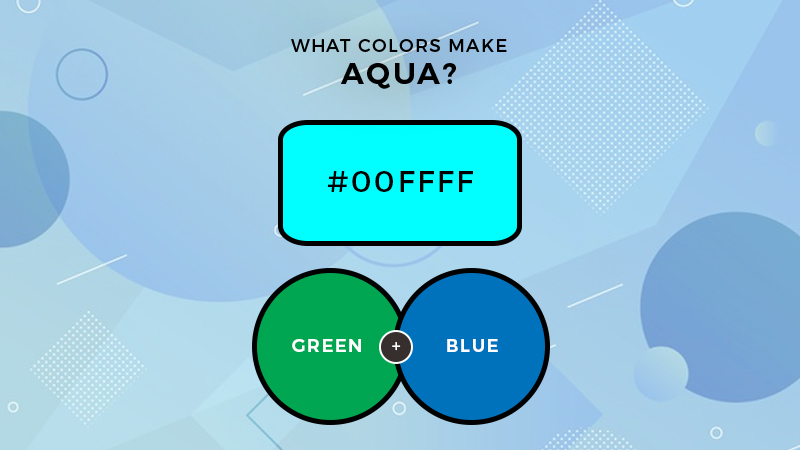 WHAT COLORS MAKE
AQUA?

#00FFFF

GREEN + BLUE